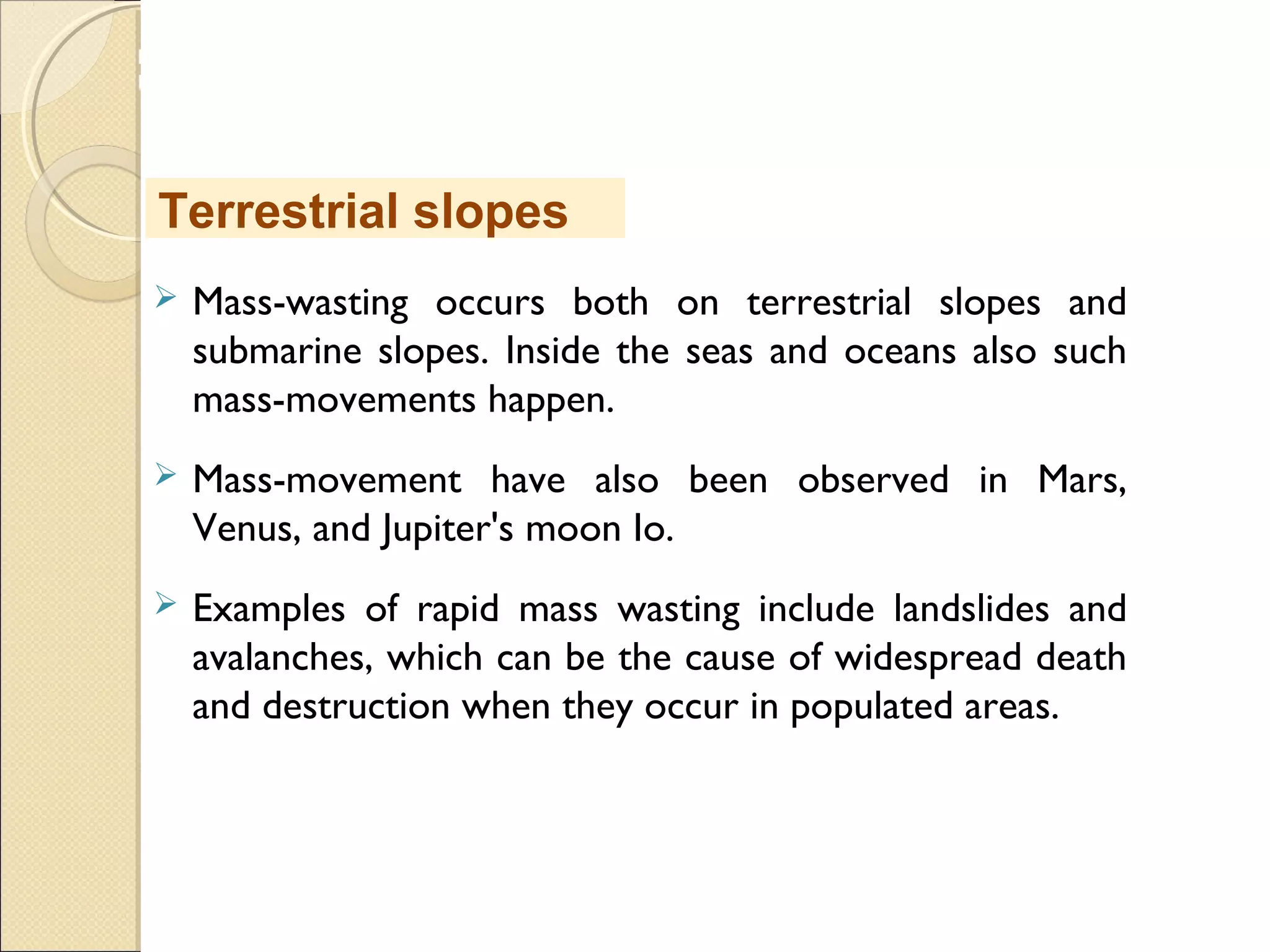 Terrestrial slopes

➢ Mass-wasting occurs both on terrestrial slopes and submarine slopes. Inside the seas and oceans also such mass-movements happen.

➢ Mass-movement have also been observed in Mars, Venus, and Jupiter's moon Io.

➢ Examples of rapid mass wasting include landslides and avalanches, which can be the cause of widespread death and destruction when they occur in populated areas.